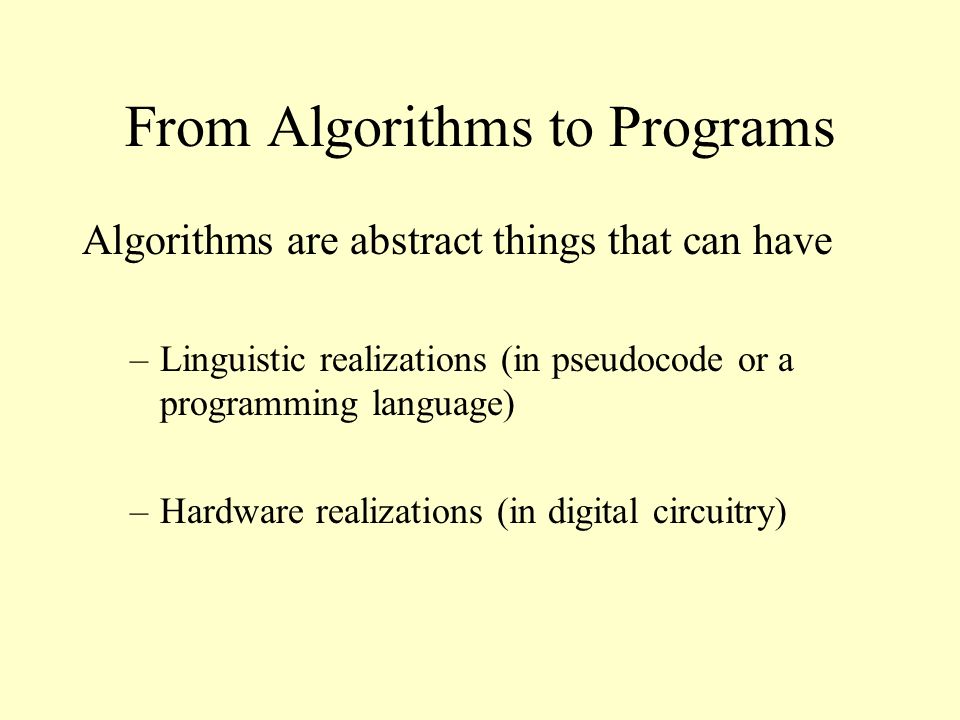 From Algorithms to Programs

Algorithms are abstract things that can have

– Linguistic realizations (in pseudocode or a programming language)

– Hardware realizations (in digital circuitry)